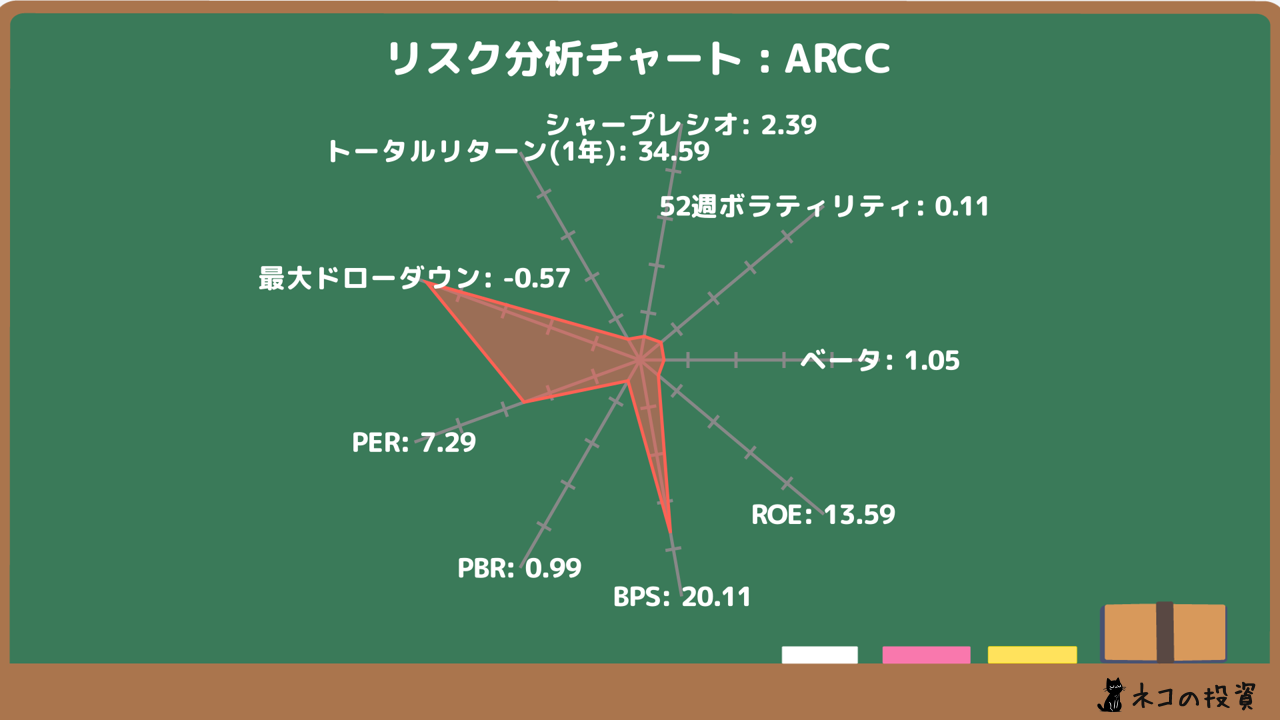 リスク分析チャート：ARCC

シャープレシオ: 2.39
トータルリターン(1年): 34.59
52週ボラティリティ: 0.11
最大ドローダウン: -0.57
ベータ: 1.05
PER: 7.29
ROE: 13.59
PBR: 0.99
BPS: 20.11

ネコの投資